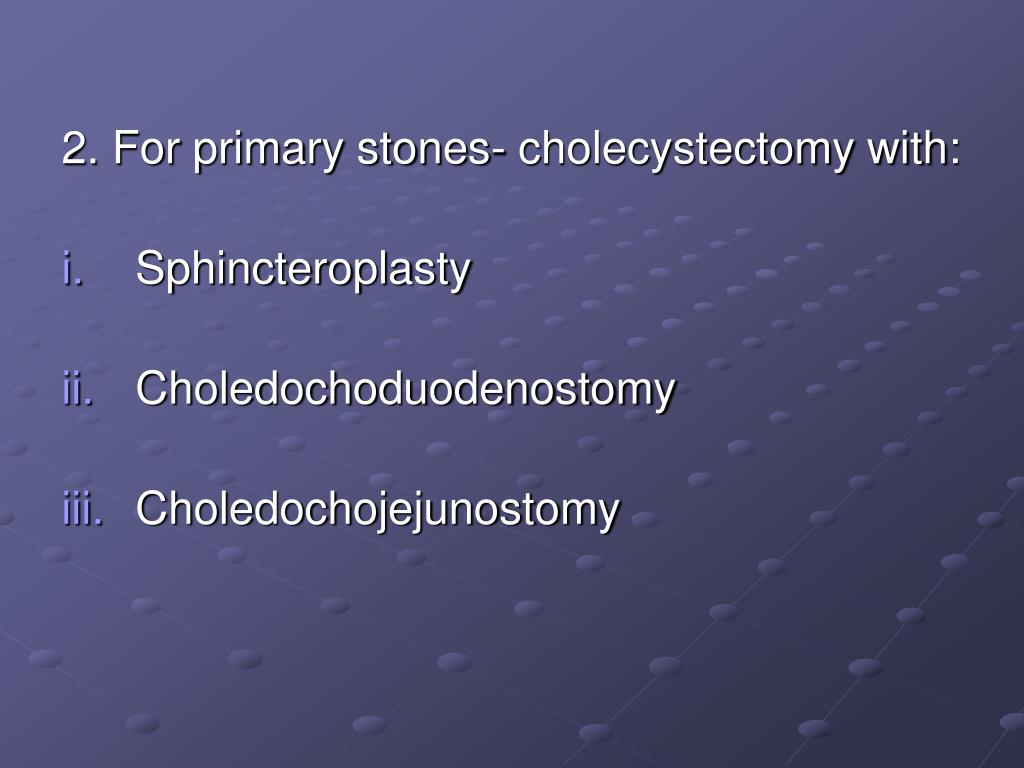 2. For primary stones- cholecystectomy with:

i. Sphincteroplasty

ii. Choledochoduodenostomy

iii. Choledochojejunostomy